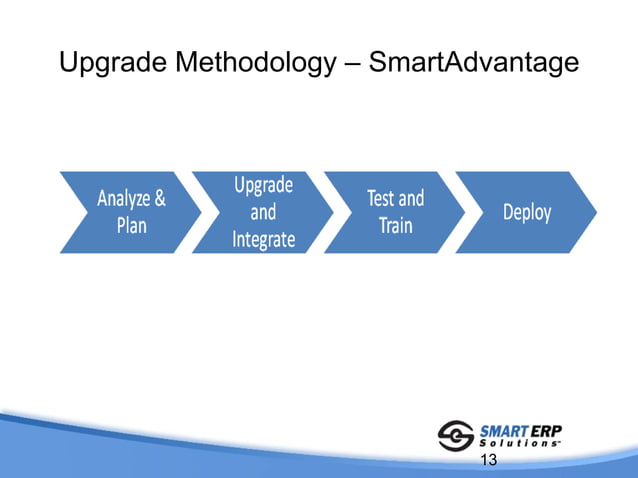 Upgrade Methodology – SmartAdvantage

Analyze & Plan

Upgrade and Integrate

Test and Train

Deploy

SMART ERP Solutions

13